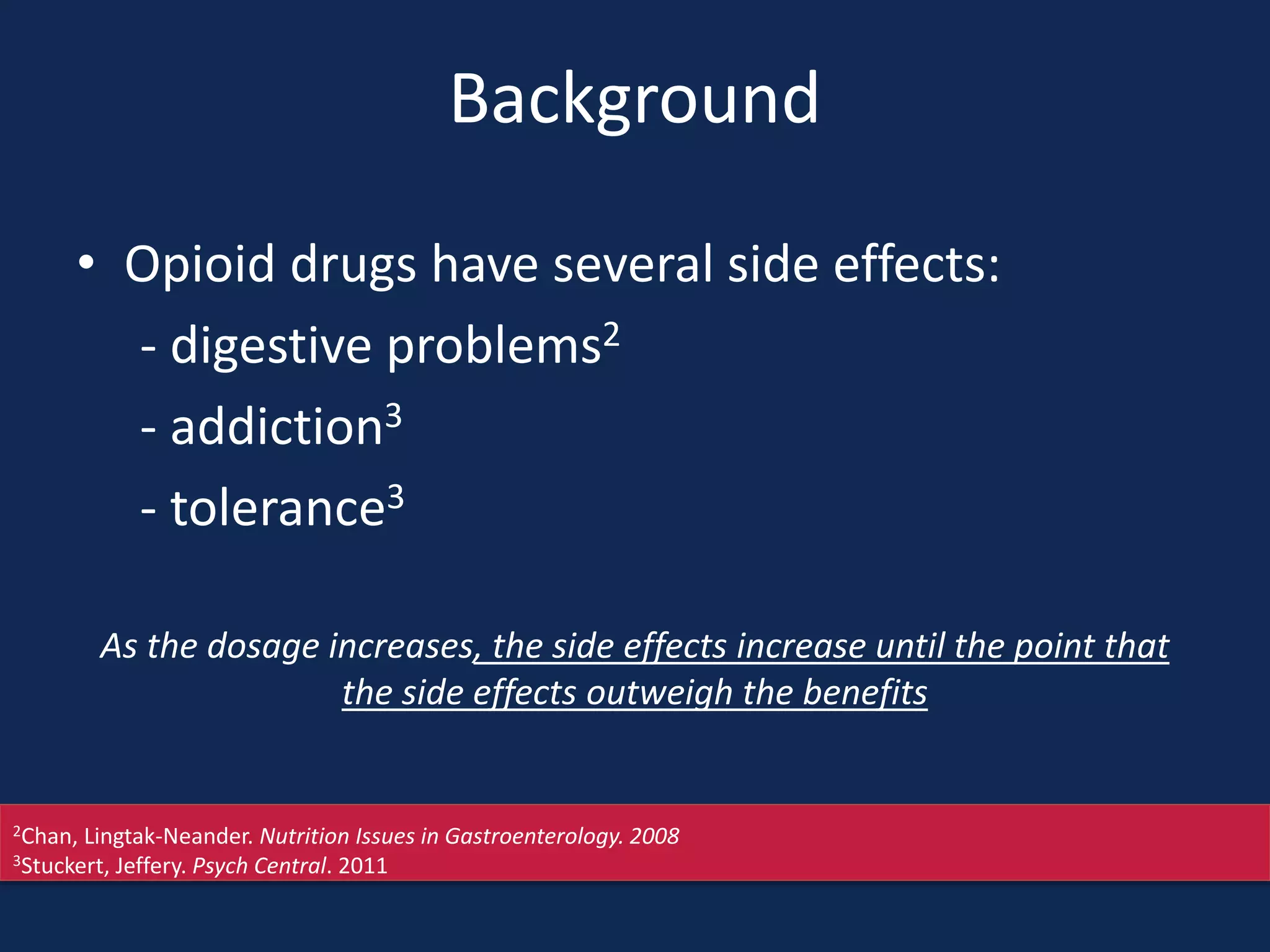 Background

• Opioid drugs have several side effects:

- digestive problems$^2$

- addiction$^3$

- tolerance$^3$

As the dosage increases, the side effects increase until the point that the side effects outweigh the benefits

$^2$Chan, Lingtak-Neander. Nutrition Issues in Gastroenterology. 2008
$^3$Stuckert, Jeffery. Psych Central. 2011